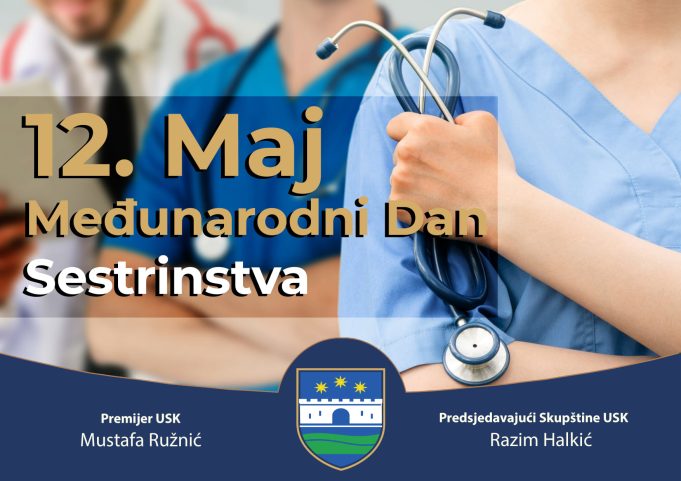 12. Maj
Međunarodni Dan
Sestrinstva

Premijer USK
Mustafa Ružnić

Predsjedavajući Skupštine USK
Razim Halkić